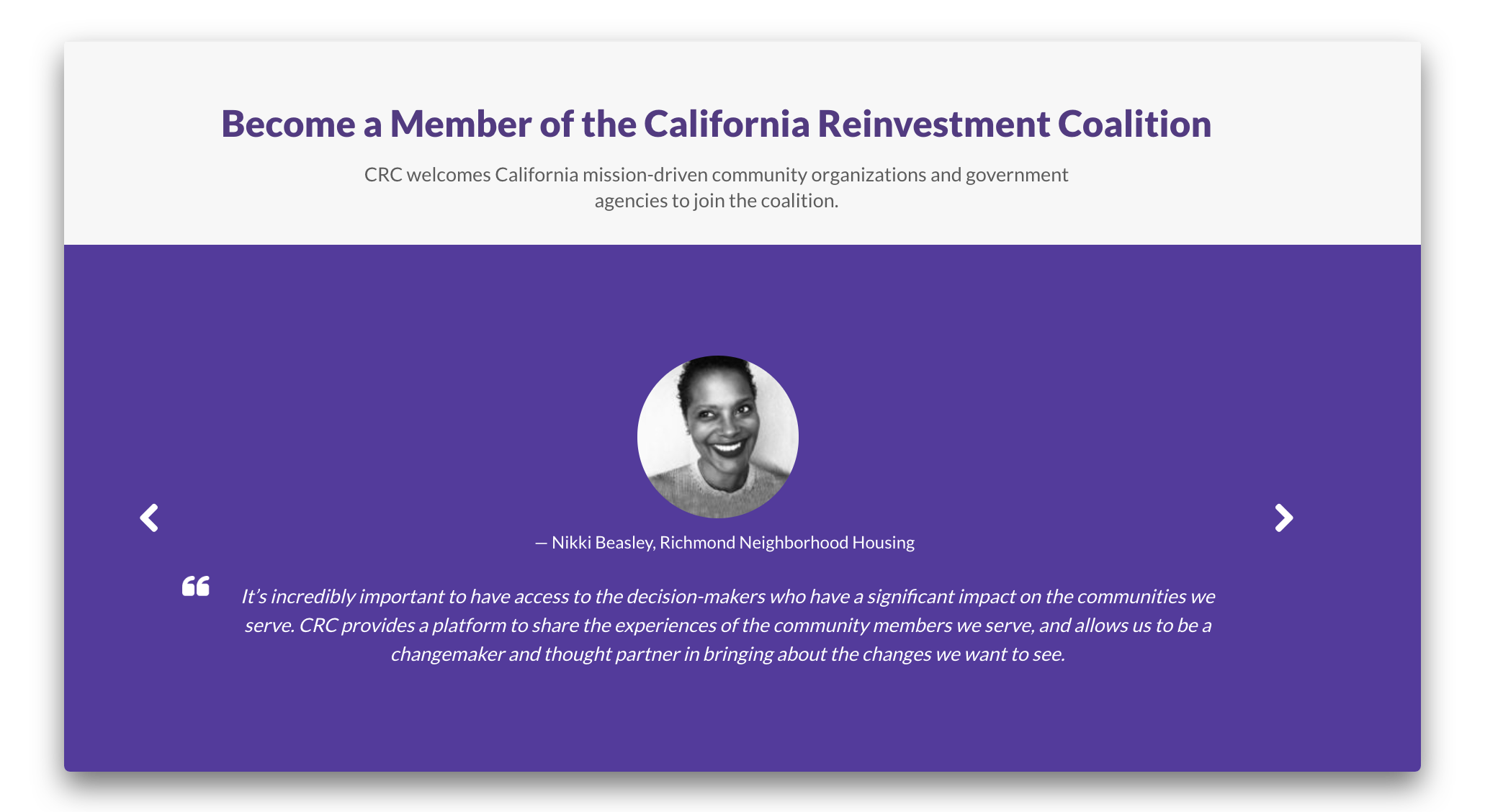 Become a Member of the California Reinvestment Coalition

CRC welcomes California mission-driven community organizations and government agencies to join the coalition.

— Nikki Beasley, Richmond Neighborhood Housing

It's incredibly important to have access to the decision-makers who have a significant impact on the communities we serve. CRC provides a platform to share the experiences of the community members we serve, and allows us to be a changemaker and thought partner in bringing about the changes we want to see.